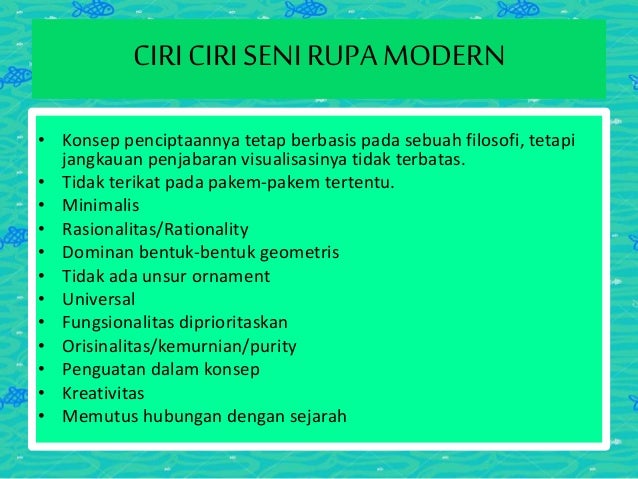 CIRI CIRI SENI RUPA MODERN

• Konsep penciptaannya tetap berbasis pada sebuah filosofi, tetapi jangkauan penjabaran visualisasinya tidak terbatas.
• Tidak terikat pada pakem-pakem tertentu.
• Minimalis
• Rasionalitas/Rationality
• Dominan bentuk-bentuk geometris
• Tidak ada unsur ornament
• Universal
• Fungsionalitas diprioritaskan
• Orisinalitas/kemurnian/purity
• Penguatan dalam konsep
• Kreativitas
• Memutus hubungan dengan sejarah